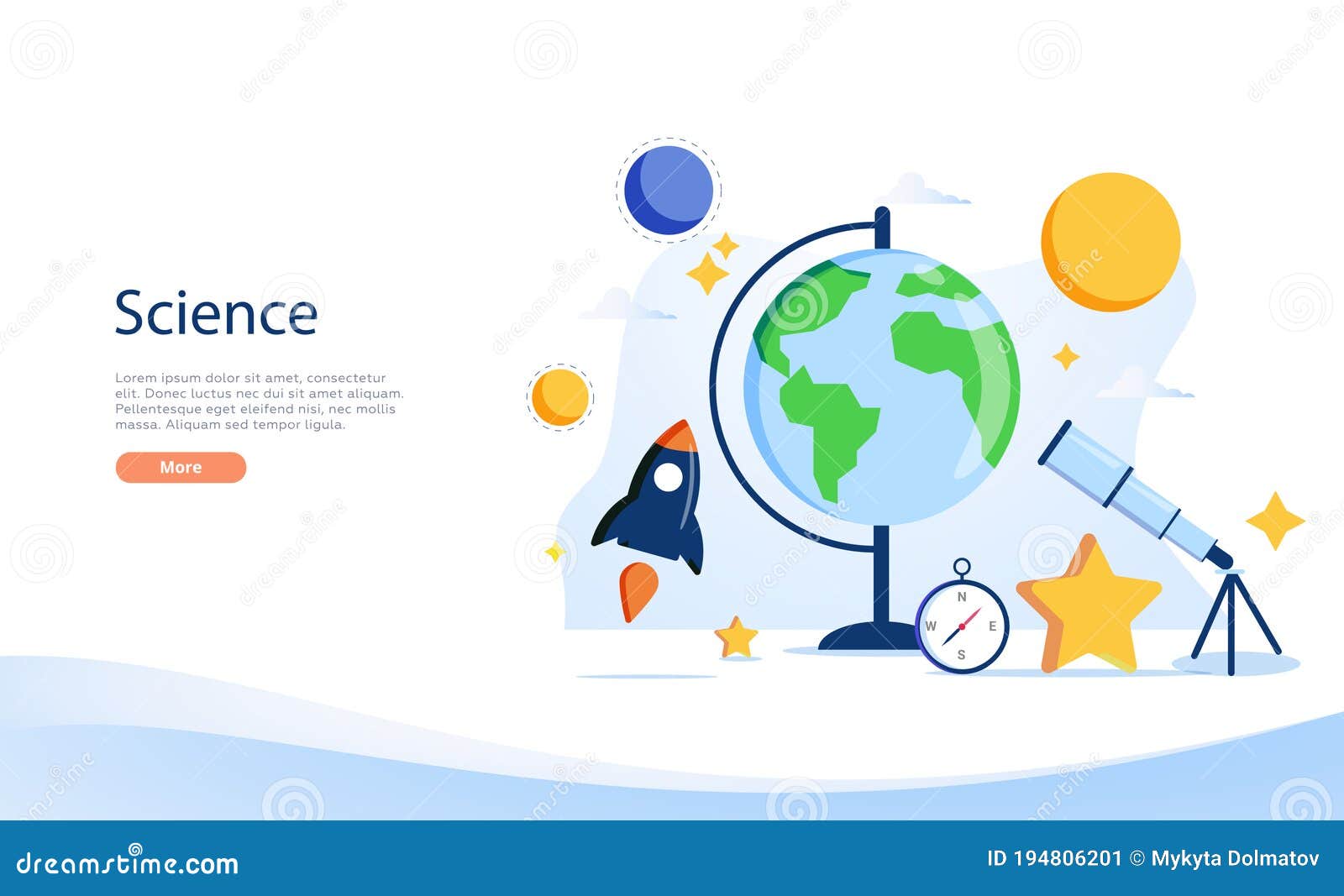 Science

Lorem ipsum dolor sit amet, consectetur elit. Donec luctus nec dui sit amet aliquam. Pellentesque eget eleifend nisi, nec mollis massa. Aliquam sed tempor ligula.

More

N
W
E
S

dreamstime.com

ID 194806201 © Mykyta Dolmatov